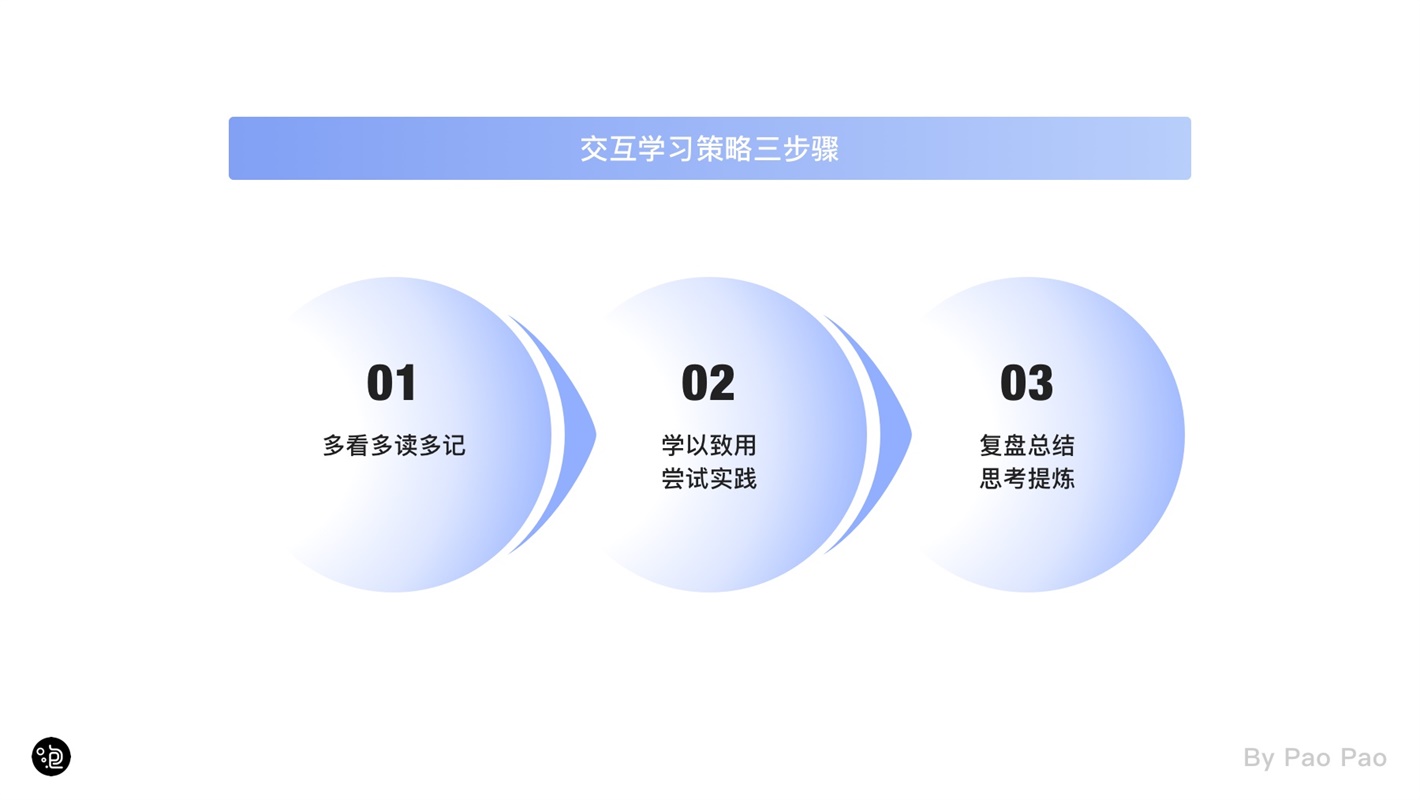 交互学习策略三步骤

01
多看多读多记

02
学以致用
尝试实践

03
复盘总结
思考提炼

泡

By Pao Pao